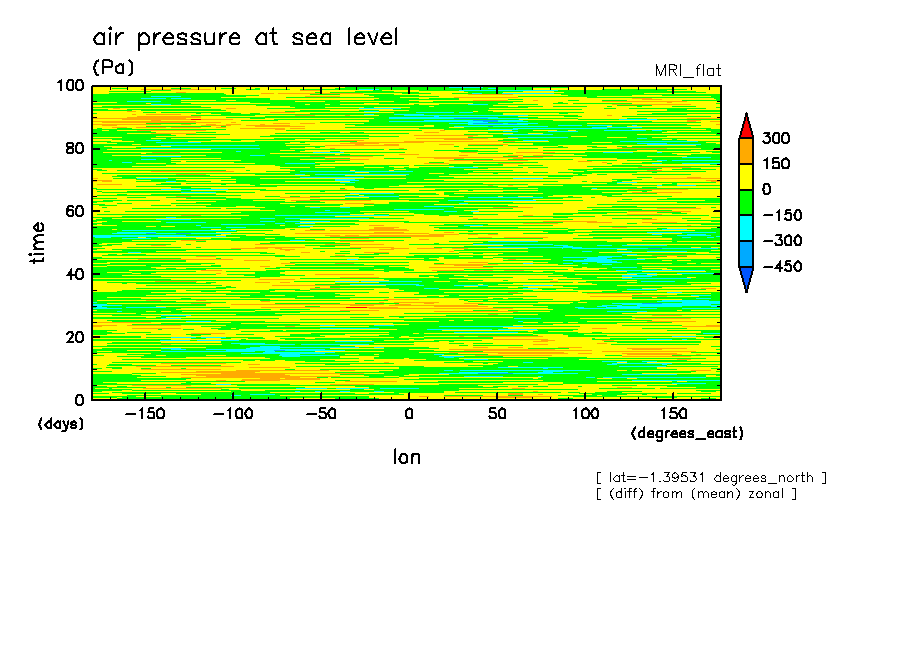 air pressure at sea level
(Pa)
MRI_flat

100
80
60
40
20
0
time
(days)

−150 −100 −50 0 50 100 150
(degrees_east)
lon

300
150
0
−150
−300
−450

[ lat=−1.39531 degrees_north ]
[ (diff) from (mean) zonal ]